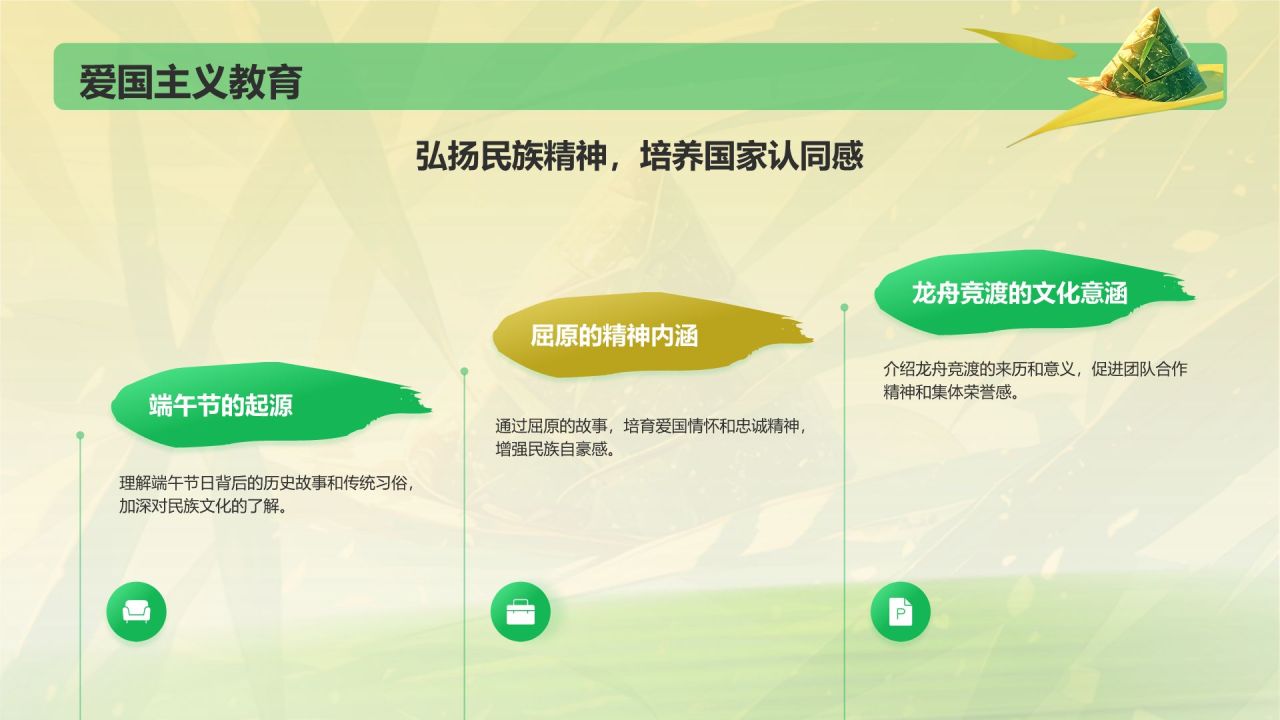 爱国主义教育

弘扬民族精神，培养国家认同感

端午节的起源

理解端午节日背后的历史故事和传统习俗，加深对民族文化的了解。

屈原的精神内涵

通过屈原的故事，培育爱国情怀和忠诚精神，增强民族自豪感。

龙舟竞渡的文化意涵

介绍龙舟竞渡的来历和意义，促进团队合作精神和集体荣誉感。